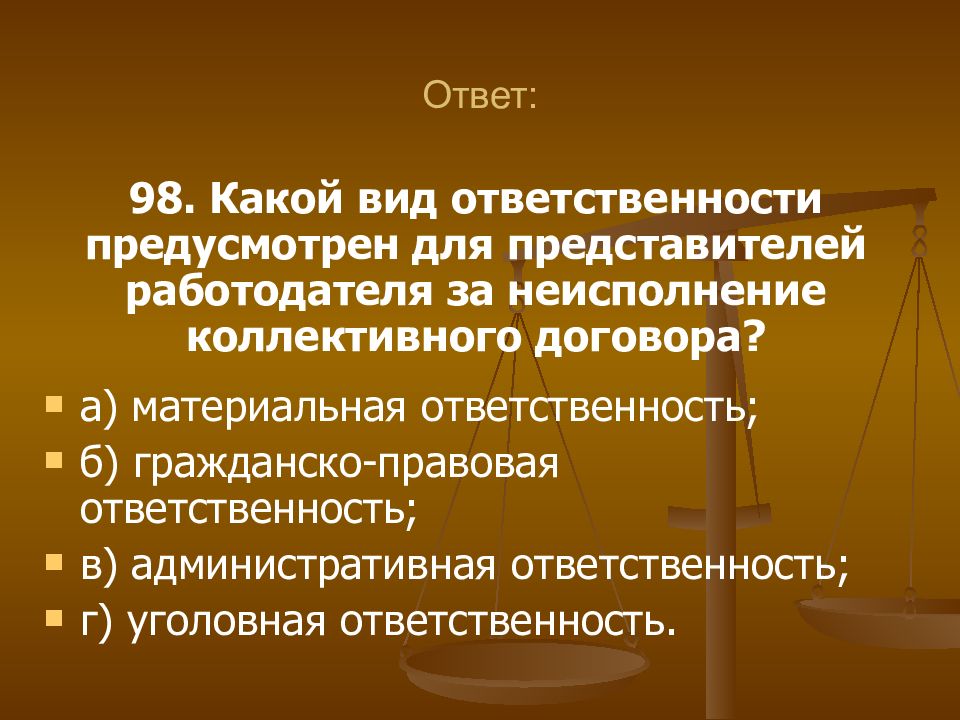 Ответ:

98. Какой вид ответственности предусмотрен для представителей работодателя за неисполнение коллективного договора?

а) материальная ответственность;
б) гражданско-правовая ответственность;
в) административная ответственность;
г) уголовная ответственность.